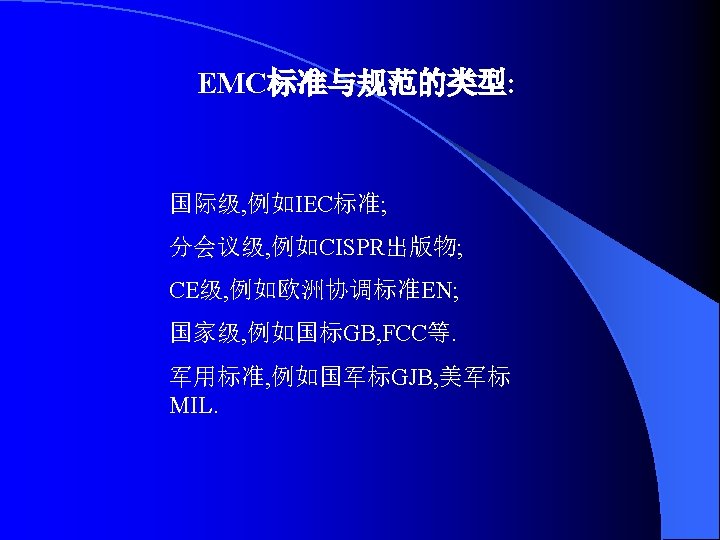 EMC标准与规范的类型:

国际级,例如IEC标准;

分会议级,例如CISPR出版物;

CE级,例如欧洲协调标准EN;

国家级,例如国标GB,FCC等.

军用标准,例如国军标GJB,美军标MIL.